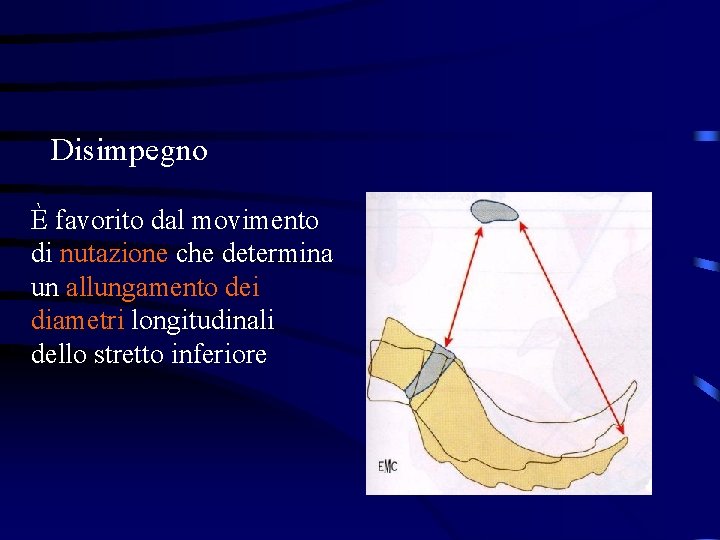 Disimpegno

È favorito dal movimento di nutazione che determina un allungamento dei diametri longitudinali dello stretto inferiore

EMC